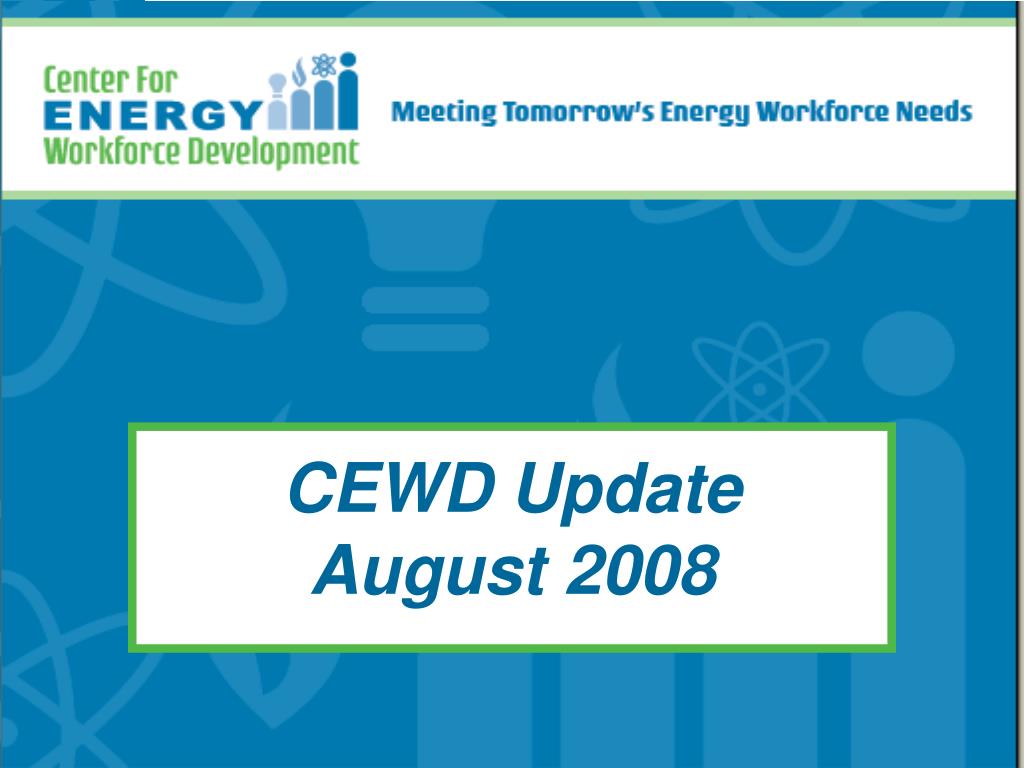 Center For
ENERGY
Workforce Development

Meeting Tomorrow's Energy Workforce Needs

CEWD Update
August 2008